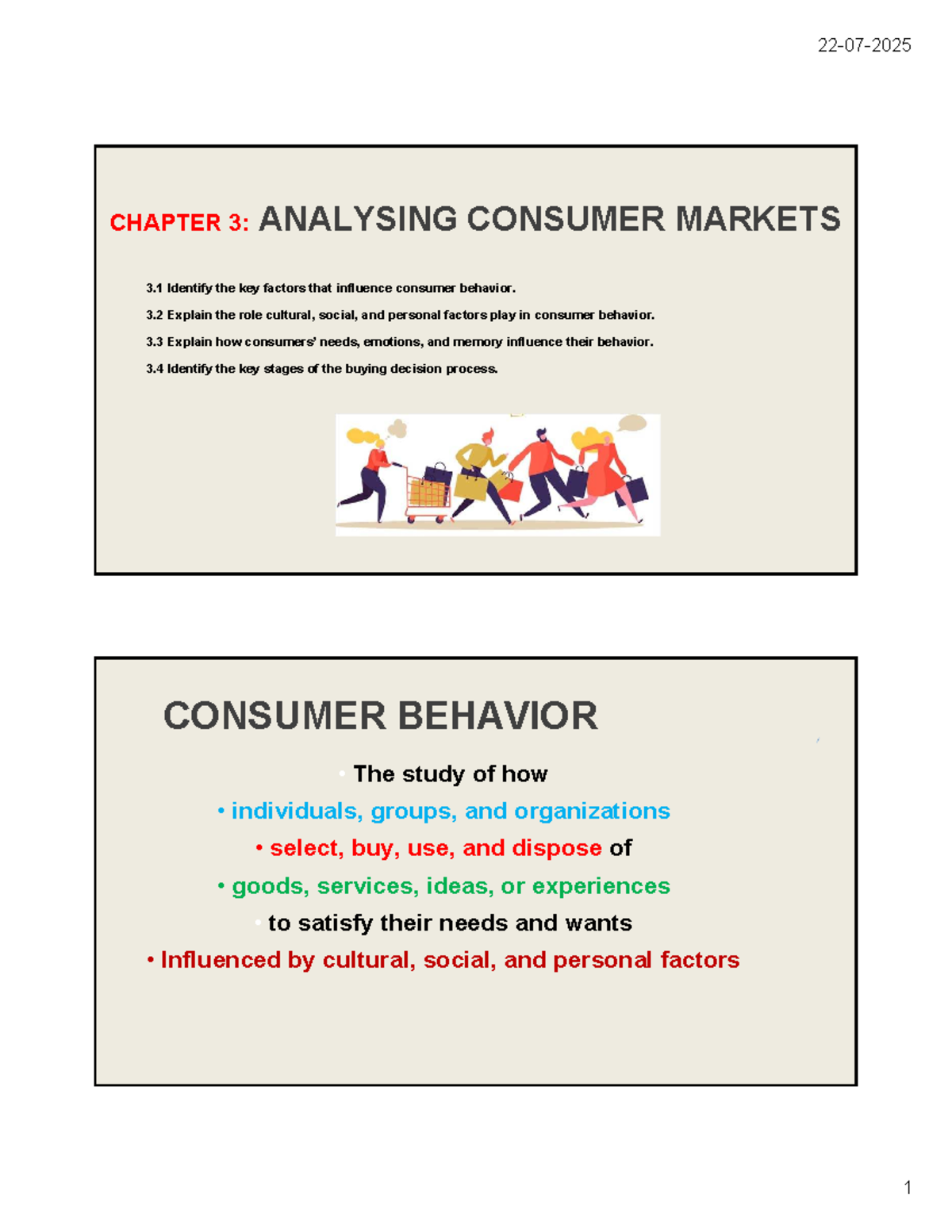 22-07-2025

CHAPTER 3: ANALYSING CONSUMER MARKETS

3.1 Identify the key factors that influence consumer behavior.

3.2 Explain the role cultural, social, and personal factors play in consumer behavior.

3.3 Explain how consumers' needs, emotions, and memory influence their behavior.

3.4 Identify the key stages of the buying decision process.

CONSUMER BEHAVIOR

• The study of how

• individuals, groups, and organizations

• select, buy, use, and dispose of

• goods, services, ideas, or experiences

• to satisfy their needs and wants

• Influenced by cultural, social, and personal factors

1